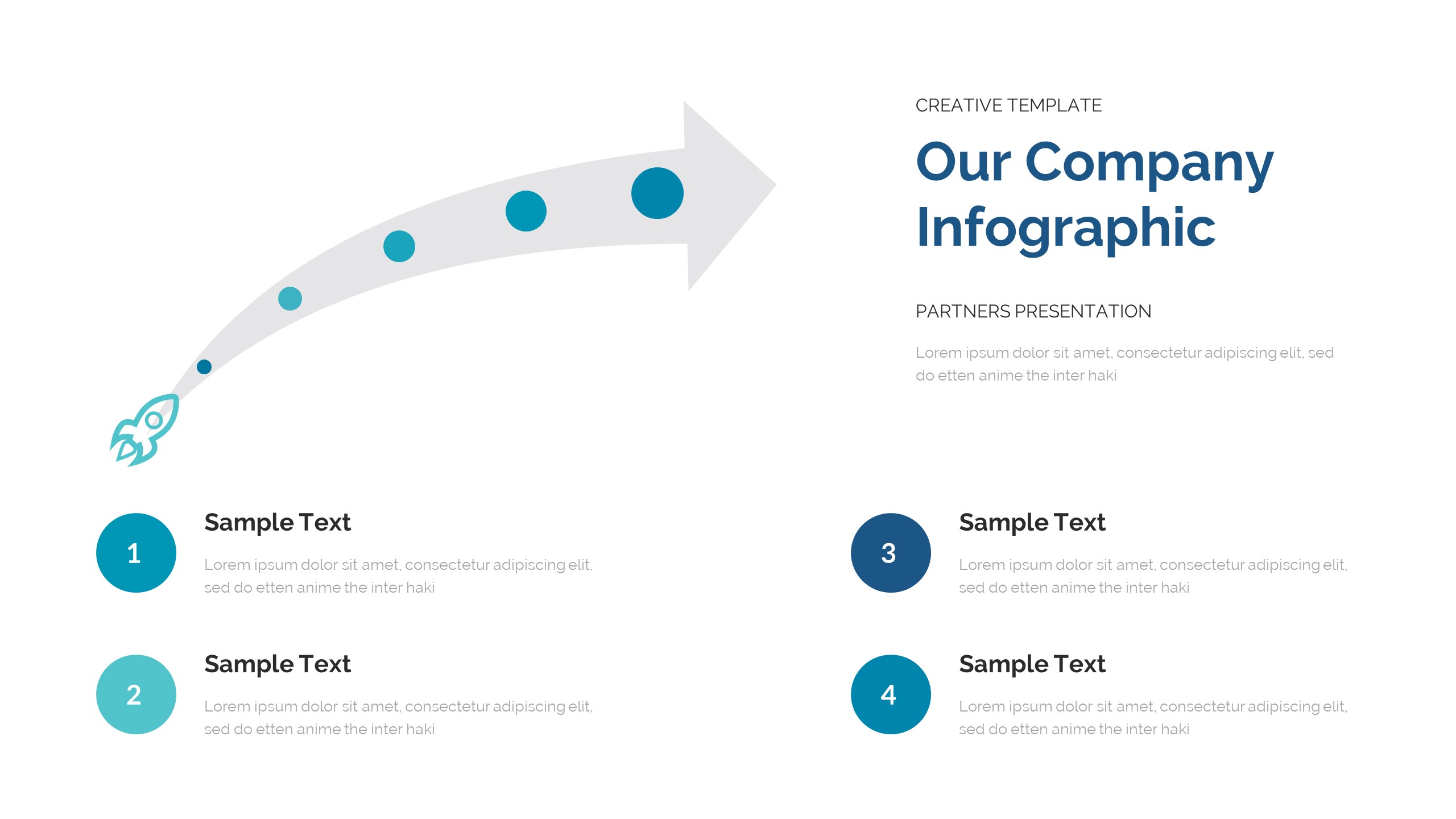 CREATIVE TEMPLATE

Our Company Infographic

PARTNERS PRESENTATION

Lorem ipsum dolor sit amet, consectetur adipiscing elit, sed do etten anime the inter haki

1

Sample Text

Lorem ipsum dolor sit amet, consectetur adipiscing elit, sed do etten anime the inter haki

2

Sample Text

Lorem ipsum dolor sit amet, consectetur adipiscing elit, sed do etten anime the inter haki

3

Sample Text

Lorem ipsum dolor sit amet, consectetur adipiscing elit, sed do etten anime the inter haki

4

Sample Text

Lorem ipsum dolor sit amet, consectetur adipiscing elit, sed do etten anime the inter haki